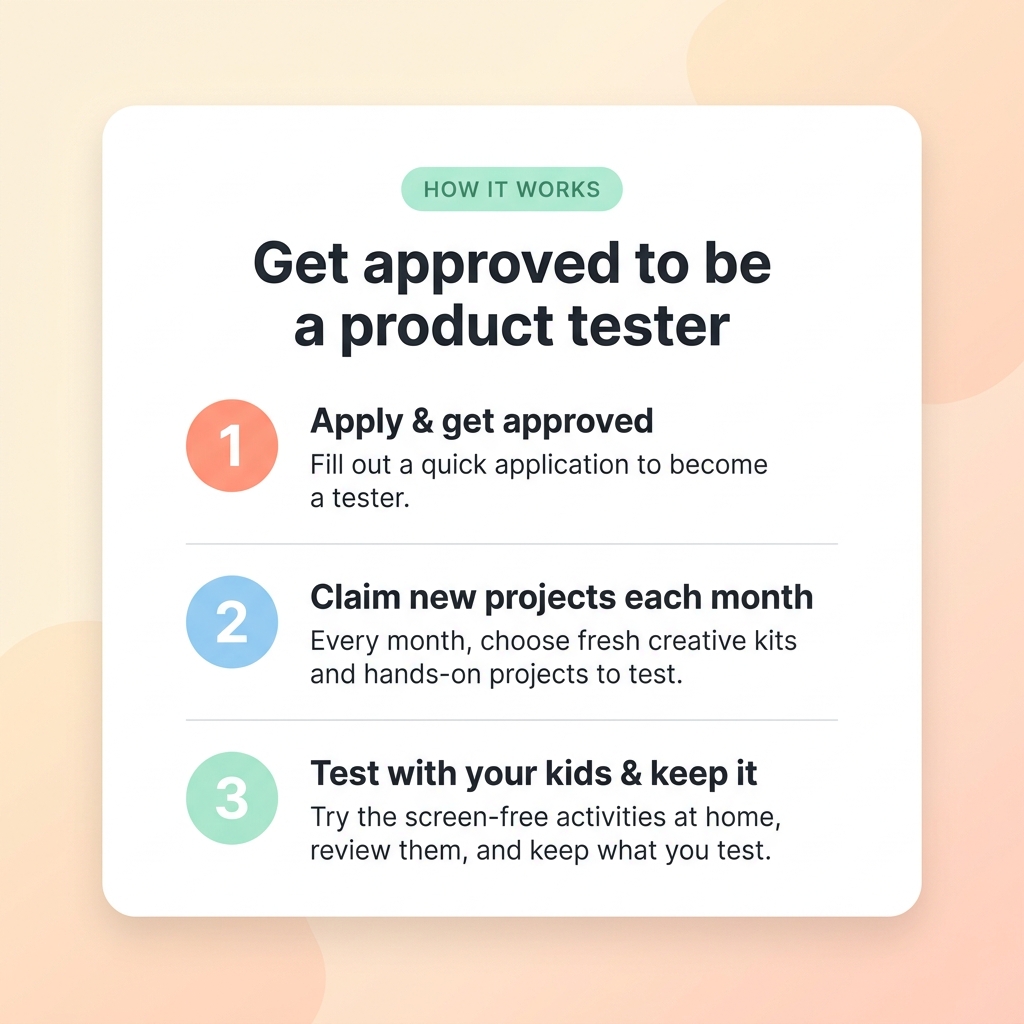 HOW IT WORKS

Get approved to be a product tester

1

Apply & get approved

Fill out a quick application to become a tester.

2

Claim new projects each month

Every month, choose fresh creative kits and hands-on projects to test.

3

Test with your kids & keep it

Try the screen-free activities at home, review them, and keep what you test.